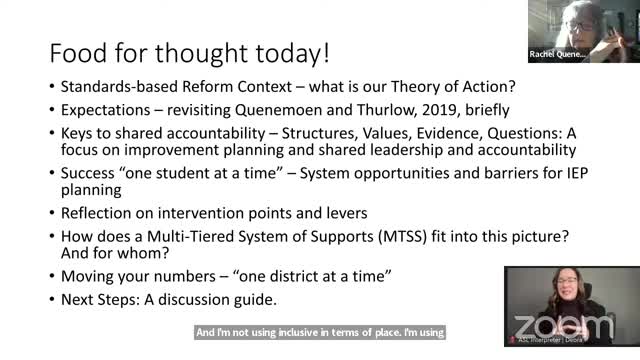 Rachel Quene...

Food for thought today!

• Standards-based Reform Context – what is our Theory of Action?
• Expectations – revisiting Quenemoen and Thurlow, 2019, briefly
• Keys to shared accountability – Structures, Values, Evidence, Questions: A focus on improvement planning and shared leadership and accountability
• Success "one student at a time" – System opportunities and barriers for IEP planning
• Reflection on intervention points and levers
• How does a Multi-Tiered System of Supports (MTSS) fit into this picture? And for whom?
• Moving your numbers – "one district at a time"
• Next Steps: A discussion guide.

And I'm not using inclusive in terms of place. I'm using

zoom

ASL Interpreter | Debra